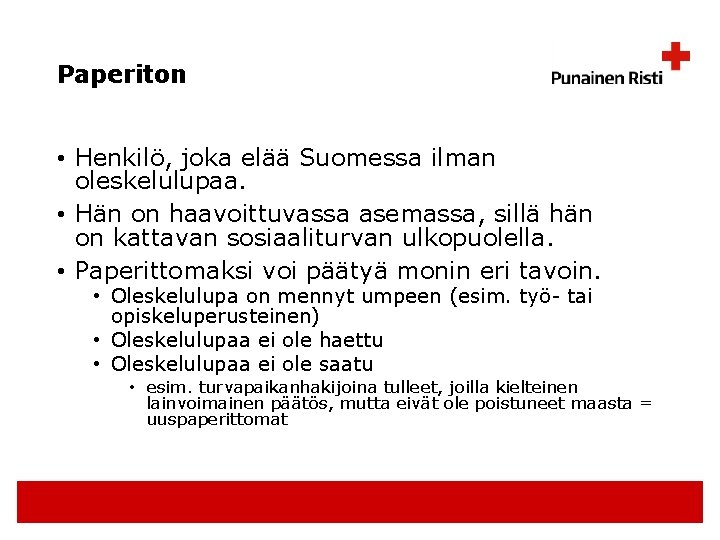 Paperiton

Punainen Risti

• Henkilö, joka elää Suomessa ilman oleskelulupaa.
• Hän on haavoittuvassa asemassa, sillä hän on kattavan sosiaaliturvan ulkopuolella.
• Paperittomaksi voi päätyä monin eri tavoin.
  • Oleskelulupa on mennyt umpeen (esim. työ- tai opiskeluperusteinen)
  • Oleskelulupaa ei ole haettu
  • Oleskelulupaa ei ole saatu
    • esim. turvapaikanhakijoina tulleet, joilla kielteinen lainvoimainen päätös, mutta eivät ole poistuneet maasta = uuspaperittomat